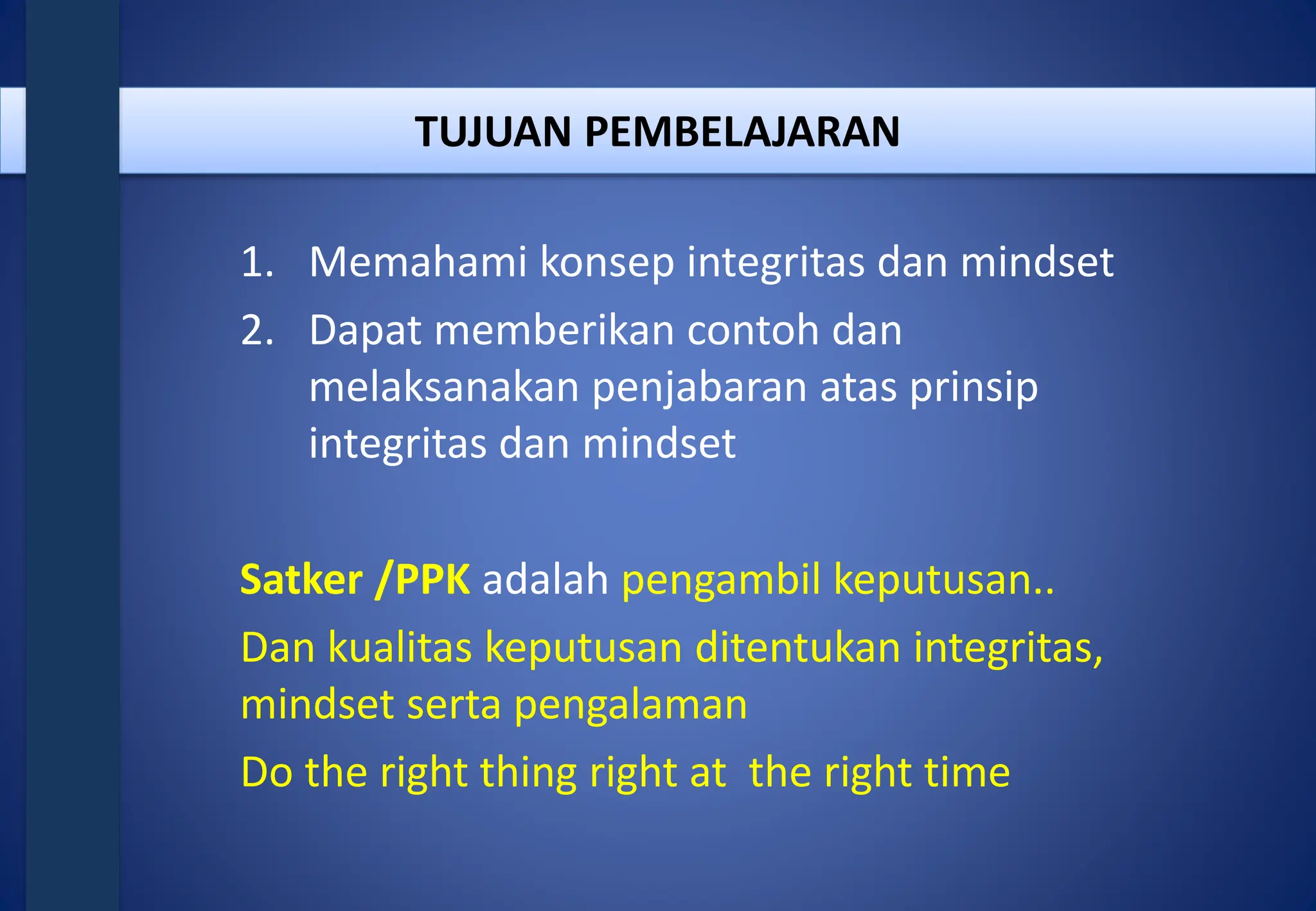 TUJUAN PEMBELAJARAN

1. Memahami konsep integritas dan mindset
2. Dapat memberikan contoh dan melaksanakan penjabaran atas prinsip integritas dan mindset

Satker /PPK adalah pengambil keputusan..

Dan kualitas keputusan ditentukan integritas, mindset serta pengalaman

Do the right thing right at the right time